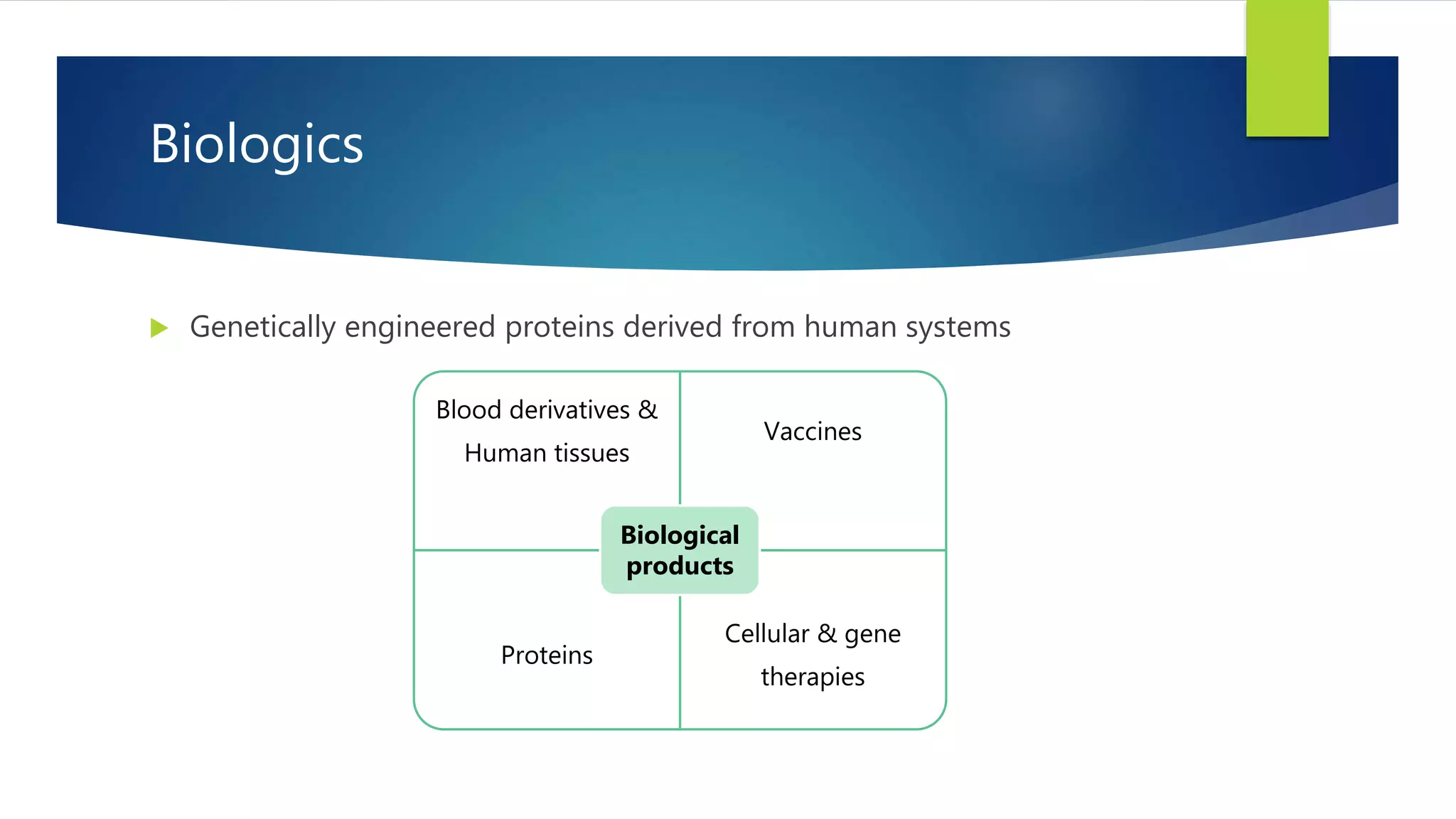 Biologics

Genetically engineered proteins derived from human systems

Blood derivatives & Human tissues

Vaccines

Biological products

Proteins

Cellular & gene therapies